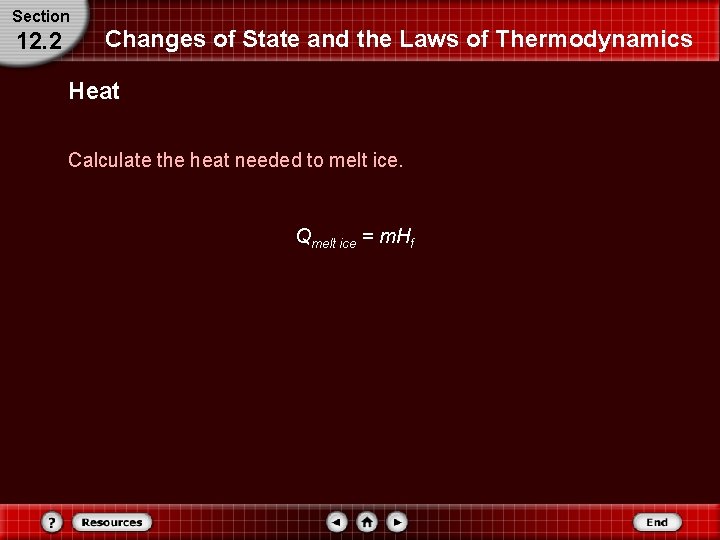 Section
12.2

Changes of State and the Laws of Thermodynamics

Heat

Calculate the heat needed to melt ice.

$Q_{melt\ ice} = mH_f$

?
Resources
End